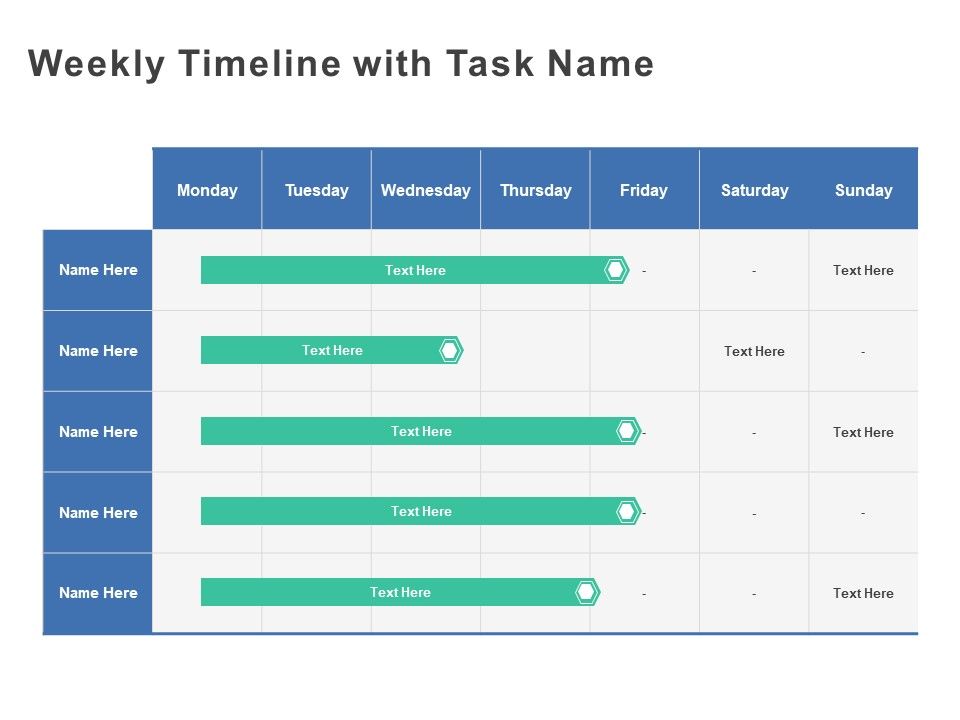 Weekly Timeline with Task Name

| | Monday | Tuesday | Wednesday | Thursday | Friday | Saturday | Sunday |
|---|---|---|---|---|---|---|---|
| Name Here | Text Here | | | | - | - | Text Here |
| Name Here | Text Here | | | | | Text Here | - |
| Name Here | Text Here | | | | - | - | Text Here |
| Name Here | Text Here | | | | - | - | - |
| Name Here | Text Here | | | | - | - | Text Here |